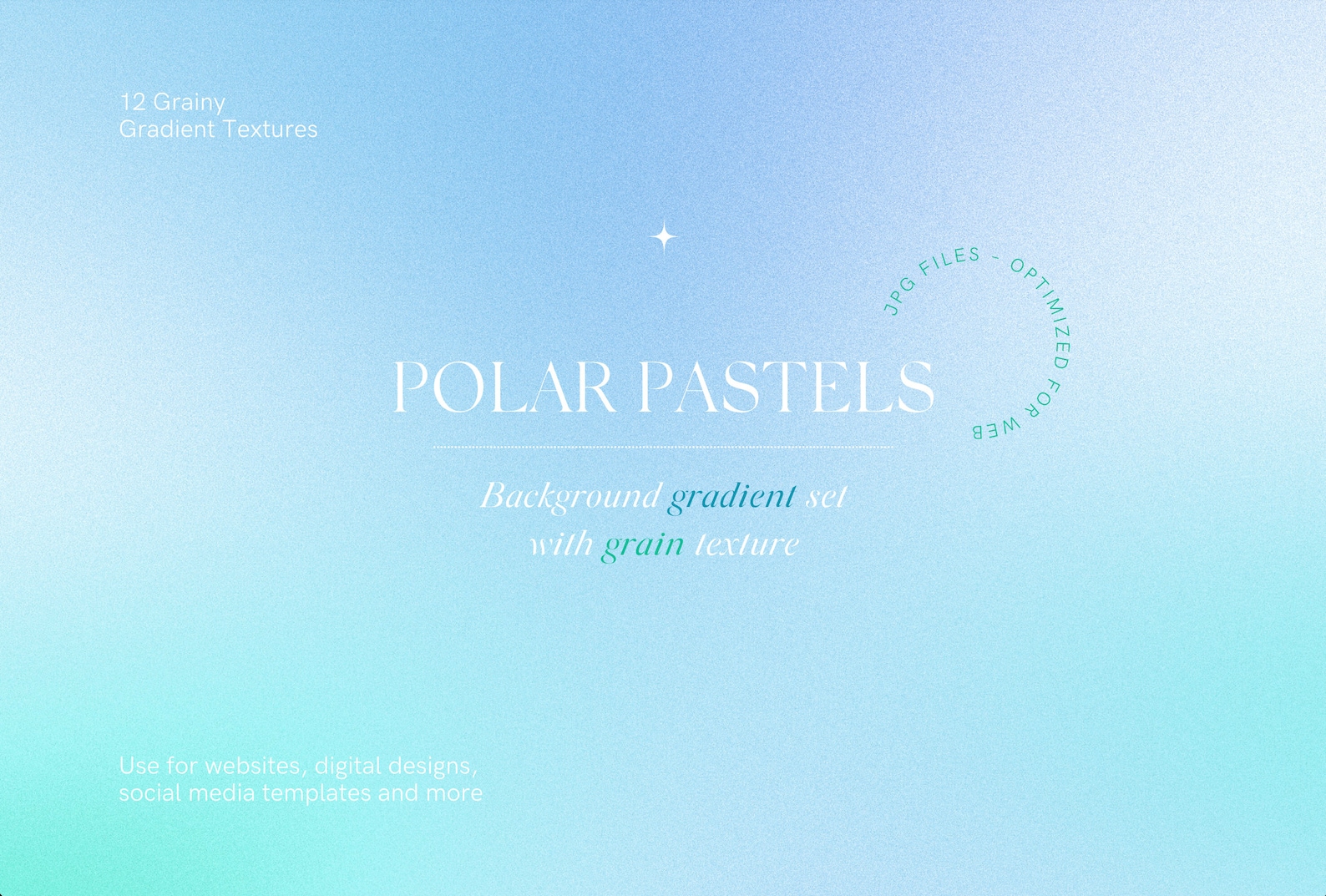 12 Grainy
Gradient Textures

JPG FILES - OPTIMIZED FOR WEB

POLAR PASTELS

Background gradient set
with grain texture

Use for websites, digital designs,
social media templates and more